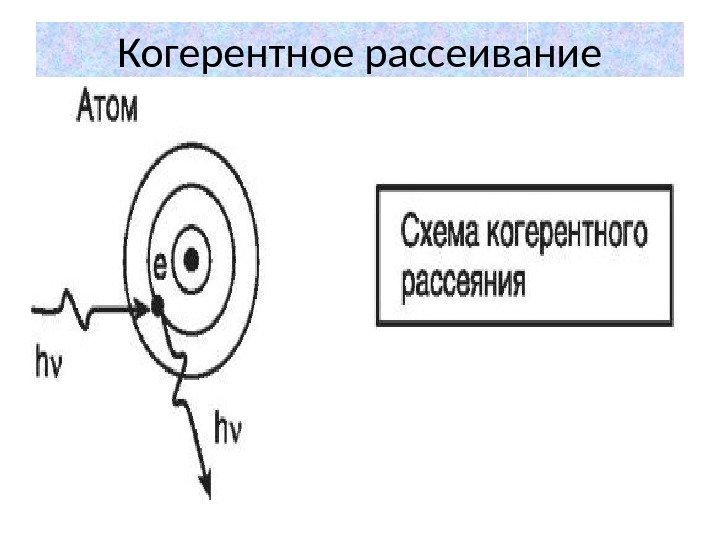 Когерентное рассеивание

Атом

e

hν

hν

Схема когерентного рассеяния